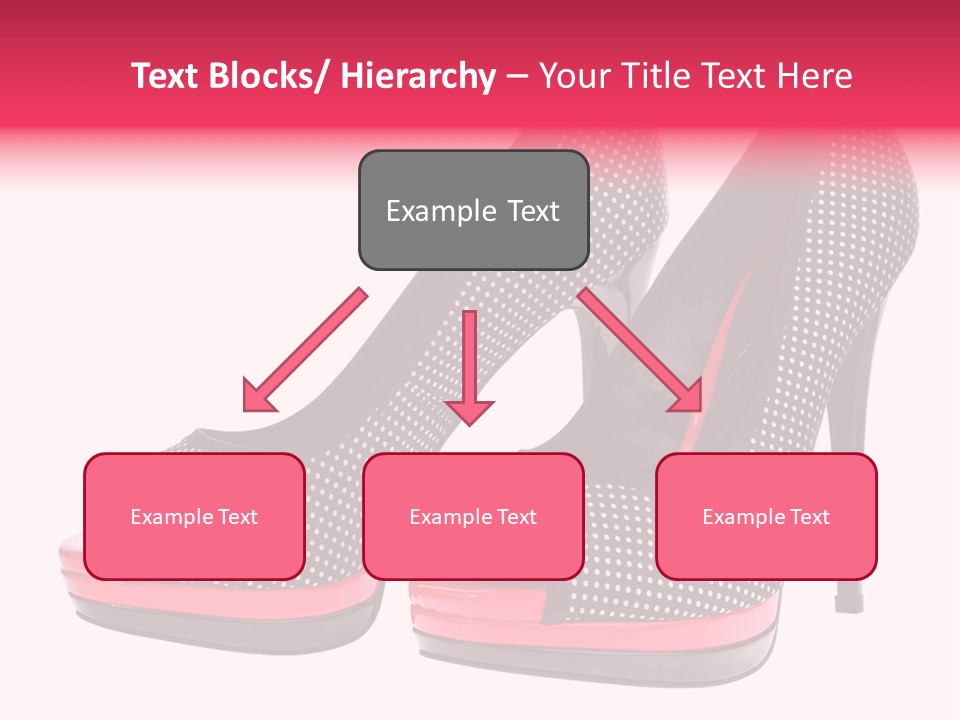 Text Blocks/ Hierarchy – Your Title Text Here

Example Text

Example Text

Example Text

Example Text